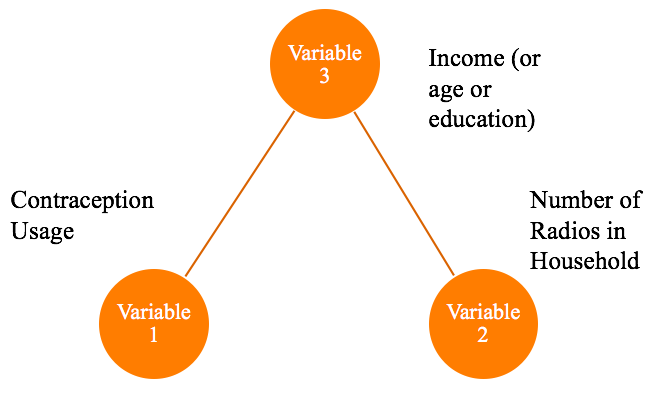 Variable 3

Income (or age or education)

Contraception Usage

Number of Radios in Household

Variable 1

Variable 2